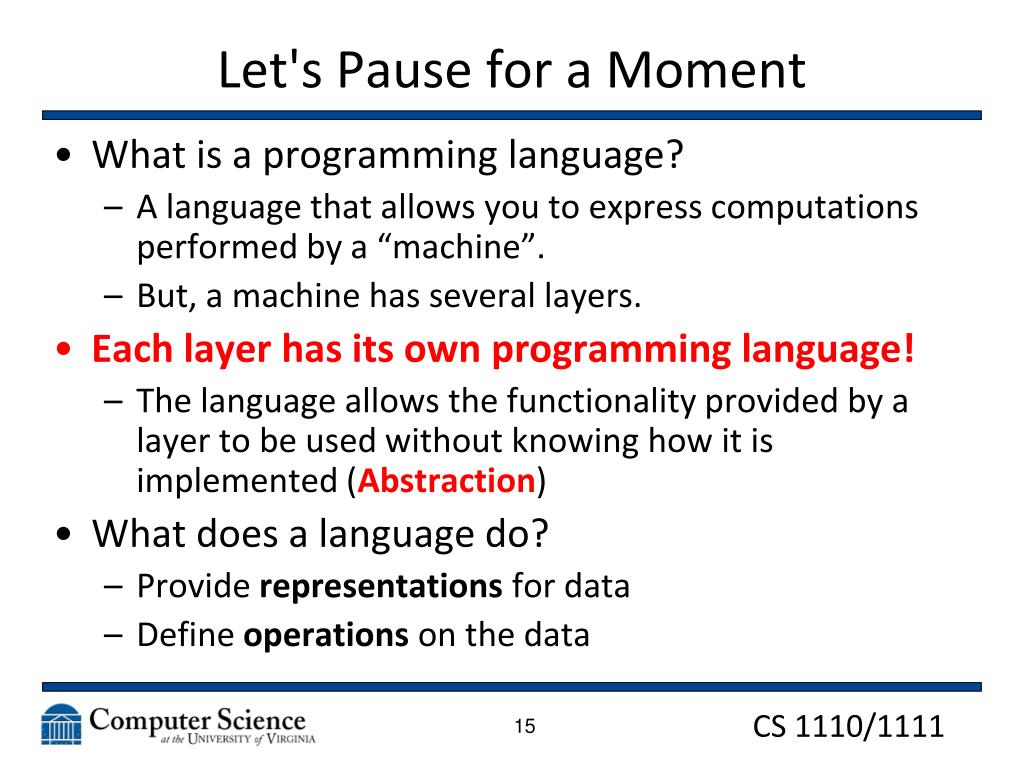 Let's Pause for a Moment

• What is a programming language?
– A language that allows you to express computations performed by a “machine”.
– But, a machine has several layers.
• Each layer has its own programming language!
– The language allows the functionality provided by a layer to be used without knowing how it is implemented (Abstraction)
• What does a language do?
– Provide representations for data
– Define operations on the data

Computer Science at the University of Virginia

15

CS 1110/1111